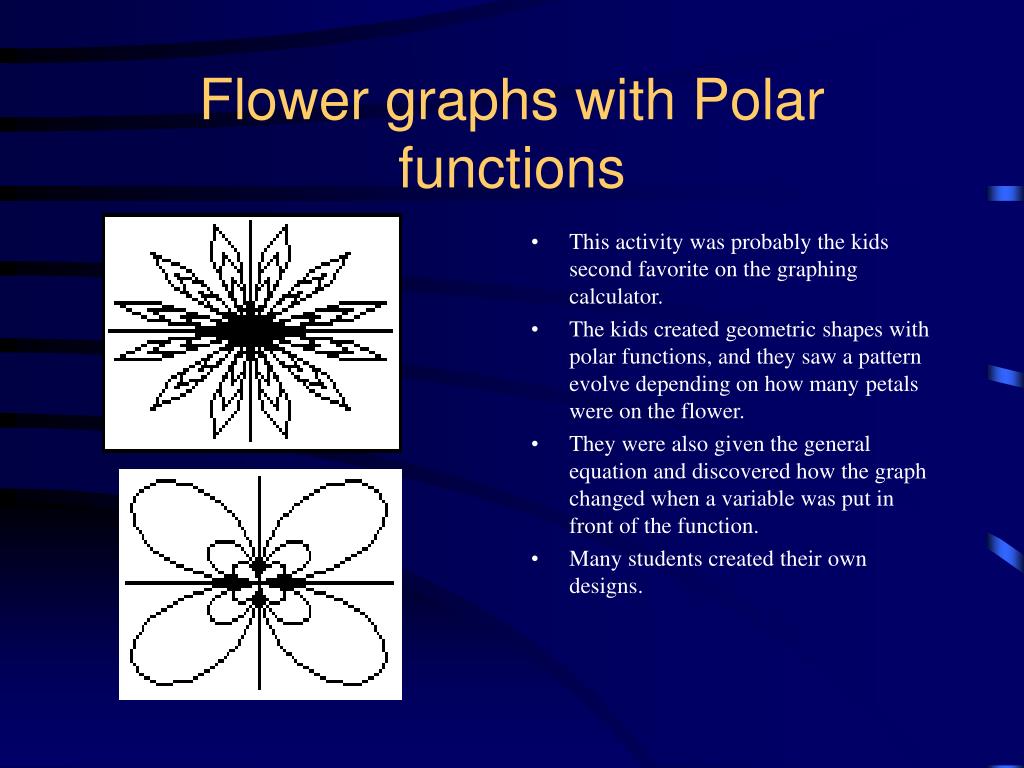 Flower graphs with Polar functions

• This activity was probably the kids second favorite on the graphing calculator.
• The kids created geometric shapes with polar functions, and they saw a pattern evolve depending on how many petals were on the flower.
• They were also given the general equation and discovered how the graph changed when a variable was put in front of the function.
• Many students created their own designs.